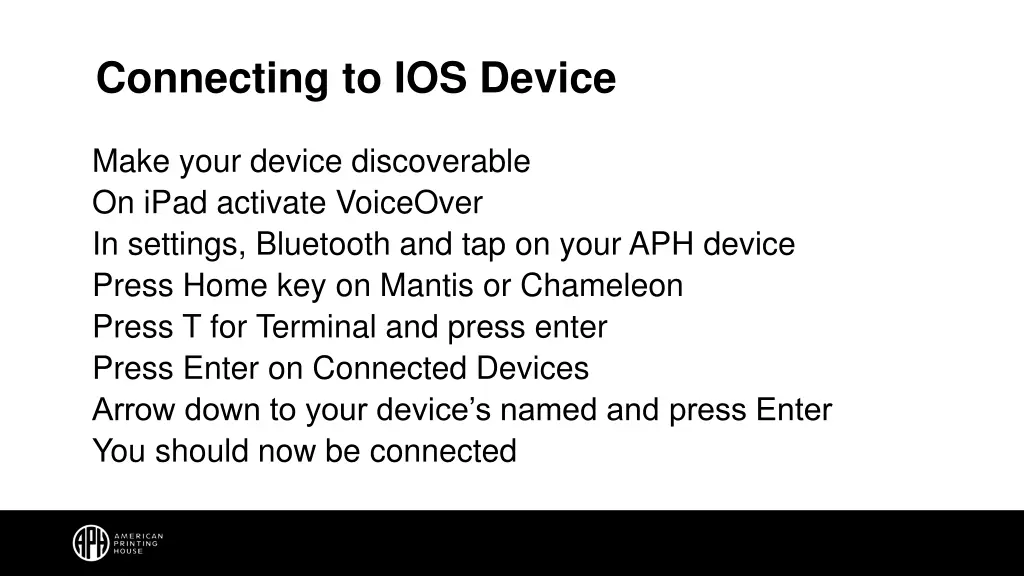 Connecting to IOS Device

Make your device discoverable
On iPad activate VoiceOver
In settings, Bluetooth and tap on your APH device
Press Home key on Mantis or Chameleon
Press T for Terminal and press enter
Press Enter on Connected Devices
Arrow down to your device’s named and press Enter
You should now be connected

APH AMERICAN PRINTING HOUSE